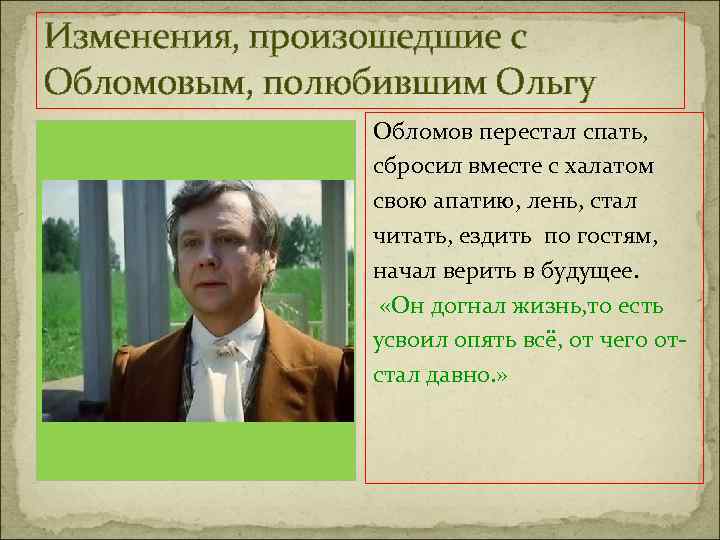 Изменения, произошедшие с Обломовым, полюбившим Ольгу

Обломов перестал спать, сбросил вместе с халатом свою апатию, лень, стал читать, ездить по гостям, начал верить в будущее.

«Он догнал жизнь,то есть усвоил опять всё, от чего отстал давно.»